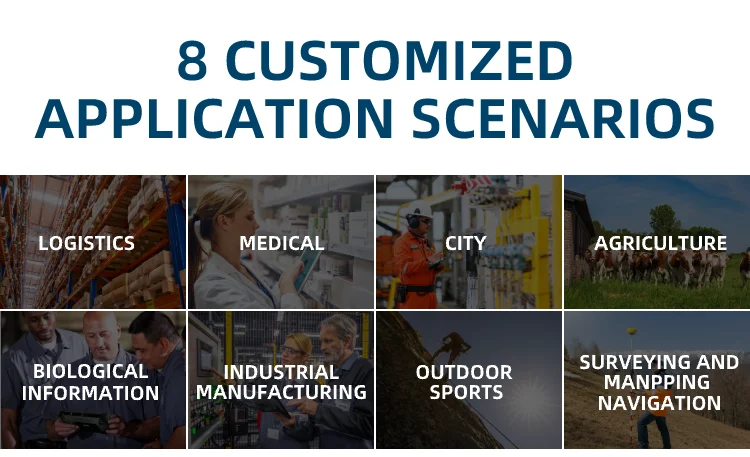 8 CUSTOMIZED APPLICATION SCENARIOS

LOGISTICS

MEDICAL

CITY

AGRICULTURE

BIOLOGICAL INFORMATION

INDUSTRIAL MANUFACTURING

OUTDOOR SPORTS

SURVEYING AND MANPPING NAVIGATION